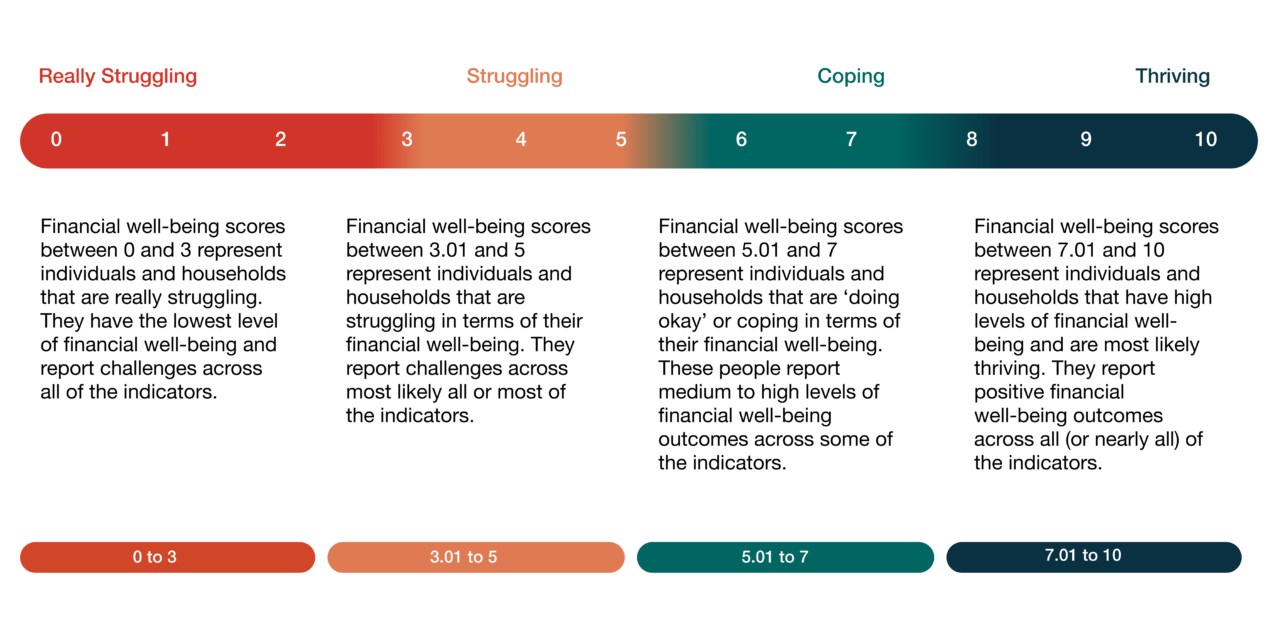 Really Struggling

Struggling

Coping

Thriving

0 1 2 3 4 5 6 7 8 9 10

Financial well-being scores between 0 and 3 represent individuals and households that are really struggling. They have the lowest level of financial well-being and report challenges across all of the indicators.

Financial well-being scores between 3.01 and 5 represent individuals and households that are struggling in terms of their financial well-being. They report challenges across most likely all or most of the indicators.

Financial well-being scores between 5.01 and 7 represent individuals and households that are 'doing okay' or coping in terms of their financial well-being. These people report medium to high levels of financial well-being outcomes across some of the indicators.

Financial well-being scores between 7.01 and 10 represent individuals and households that have high levels of financial well-being and are most likely thriving. They report positive financial well-being outcomes across all (or nearly all) of the indicators.

0 to 3

3.01 to 5

5.01 to 7

7.01 to 10